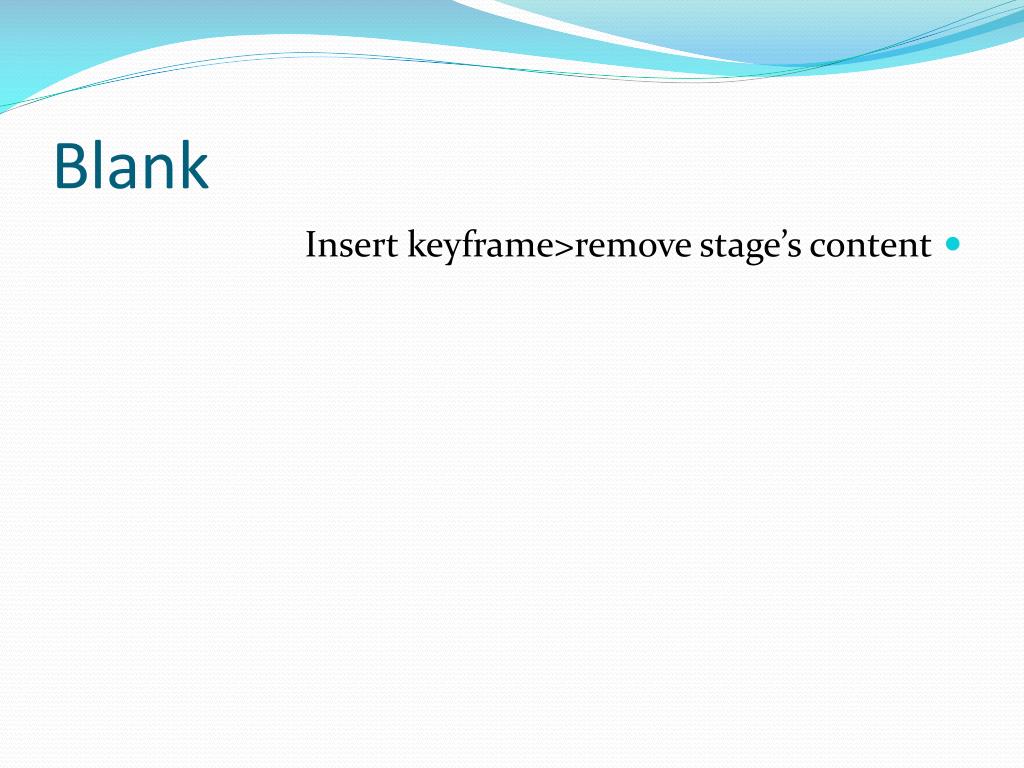 Blank

Insert keyframe>remove stage’s content